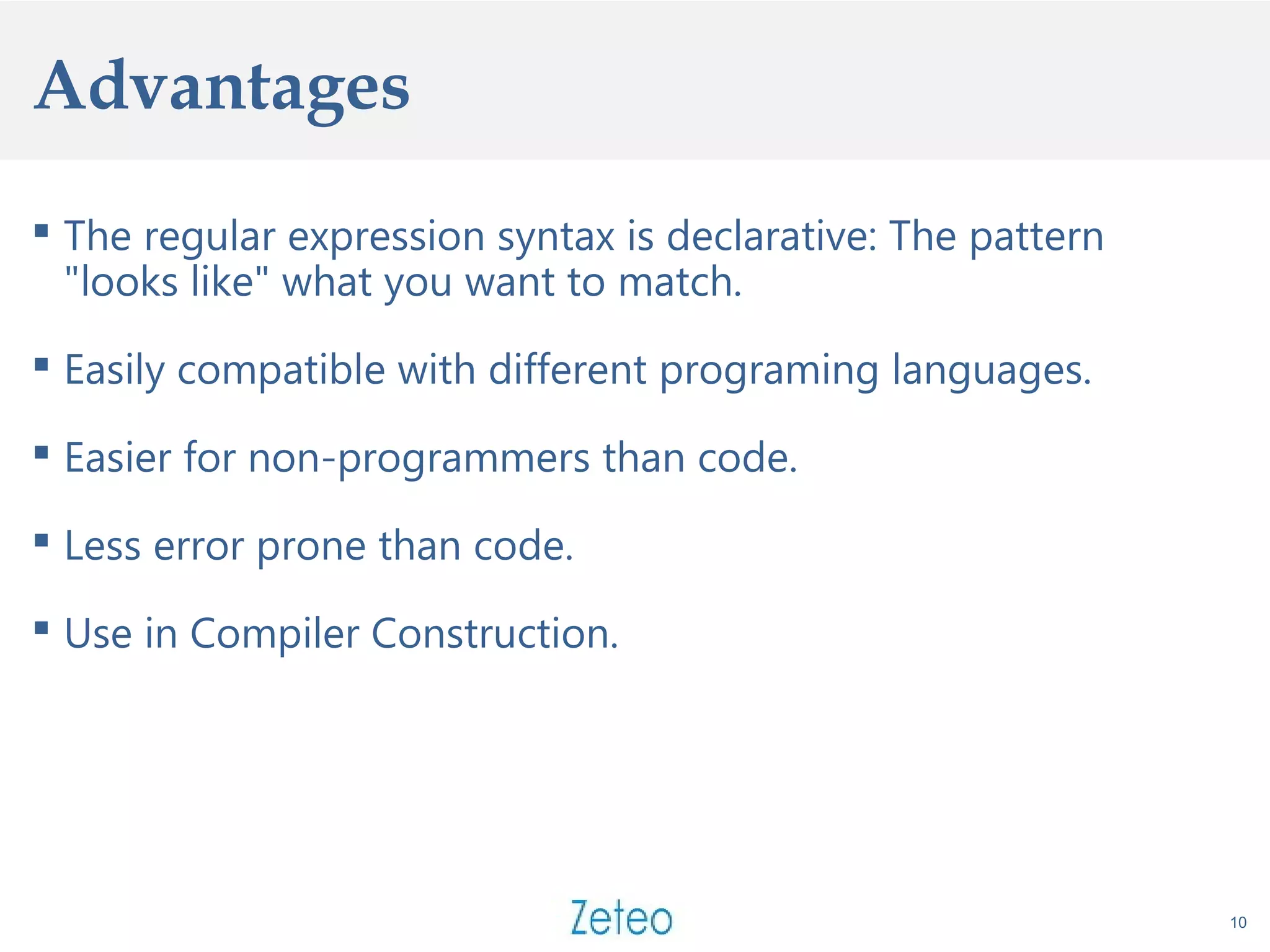 Advantages

▪ The regular expression syntax is declarative: The pattern "looks like" what you want to match.

▪ Easily compatible with different programing languages.

▪ Easier for non-programmers than code.

▪ Less error prone than code.

▪ Use in Compiler Construction.

Zeteo

10